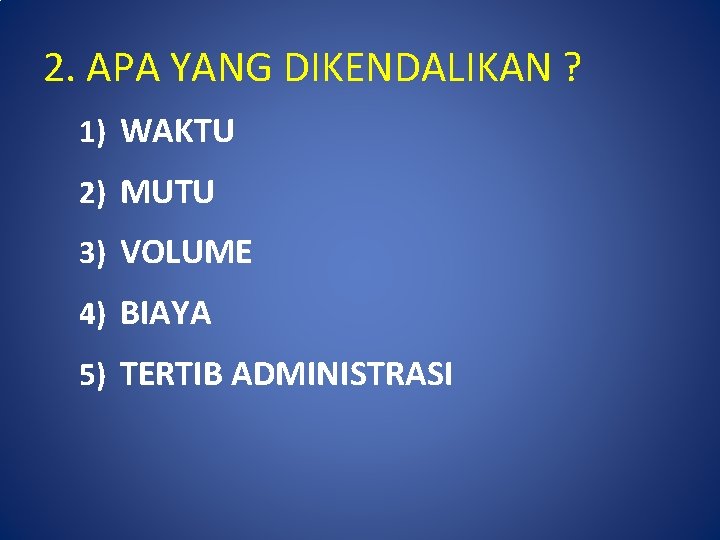 2. APA YANG DIKENDALIKAN ?

1) WAKTU

2) MUTU

3) VOLUME

4) BIAYA

5) TERTIB ADMINISTRASI